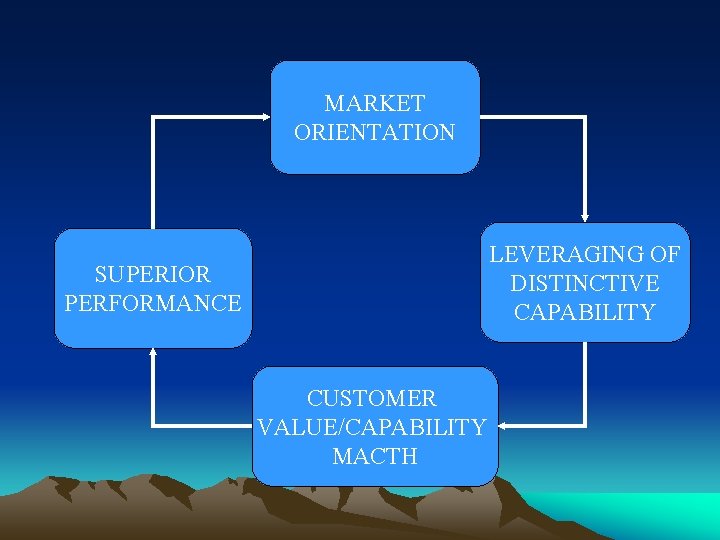 MARKET ORIENTATION

LEVERAGING OF DISTINCTIVE CAPABILITY

CUSTOMER VALUE/CAPABILITY MACTH

SUPERIOR PERFORMANCE